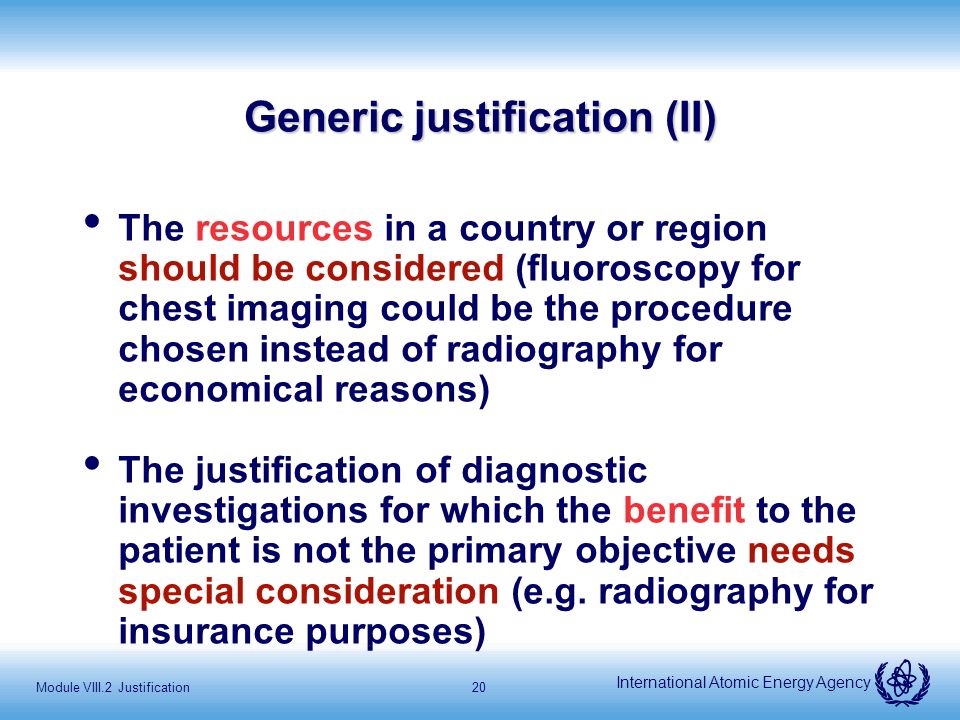 Generic justification (II)

• The resources in a country or region should be considered (fluoroscopy for chest imaging could be the procedure chosen instead of radiography for economical reasons)

• The justification of diagnostic investigations for which the benefit to the patient is not the primary objective needs special consideration (e.g. radiography for insurance purposes)

Module VIII.2 Justification

20

International Atomic Energy Agency